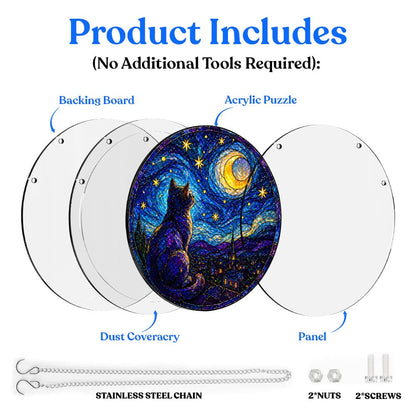 Product Includes
(No Additional Tools Required):

Backing Board

Acrylic Puzzle

Dust Coveracry

Panel

STAINLESS STEEL CHAIN

2*NUTS

2*SCREWS